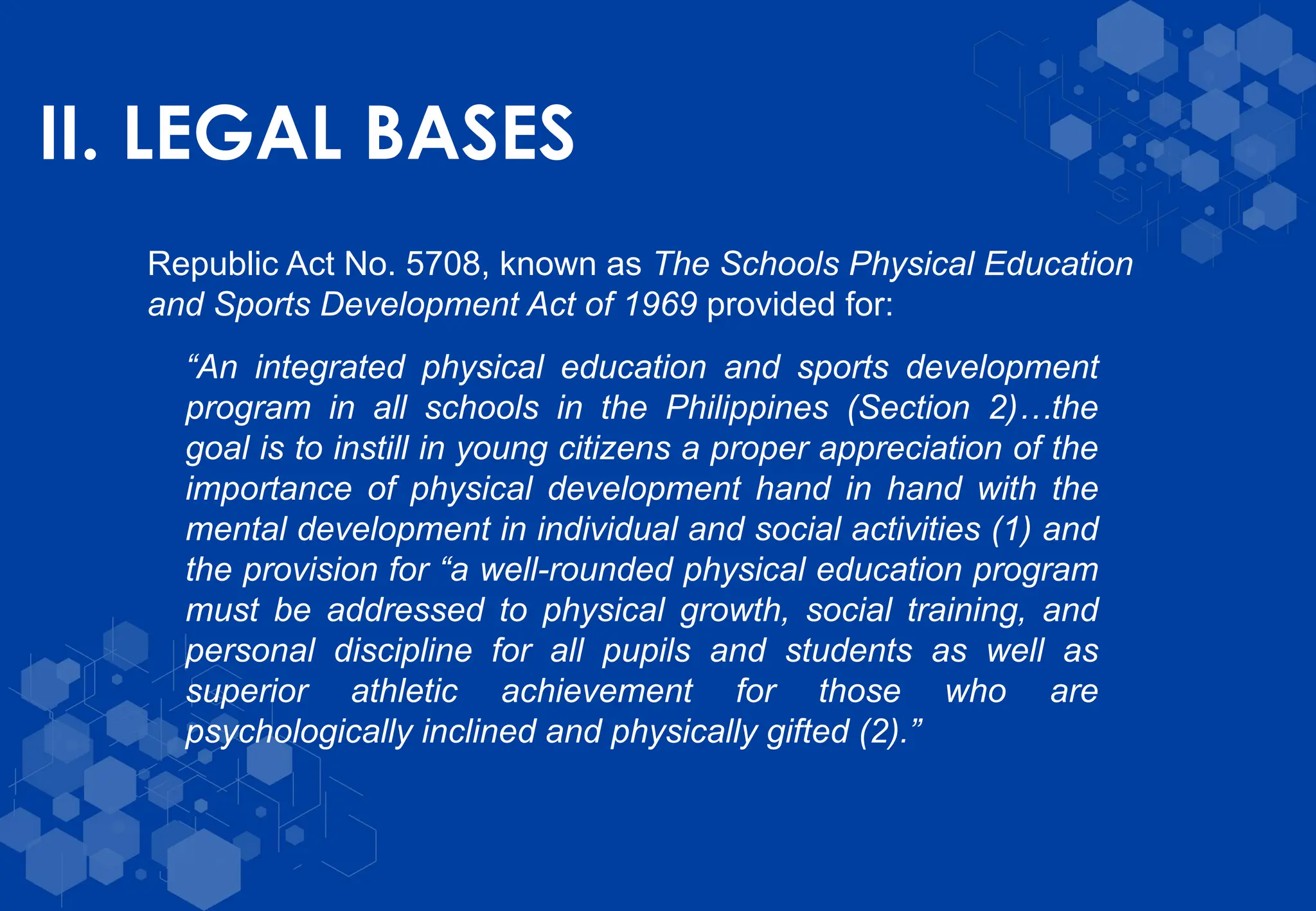 II. LEGAL BASES

Republic Act No. 5708, known as The Schools Physical Education and Sports Development Act of 1969 provided for:

“An integrated physical education and sports development program in all schools in the Philippines (Section 2)…the goal is to instill in young citizens a proper appreciation of the importance of physical development hand in hand with the mental development in individual and social activities (1) and the provision for “a well-rounded physical education program must be addressed to physical growth, social training, and personal discipline for all pupils and students as well as superior athletic achievement for those who are psychologically inclined and physically gifted (2).”